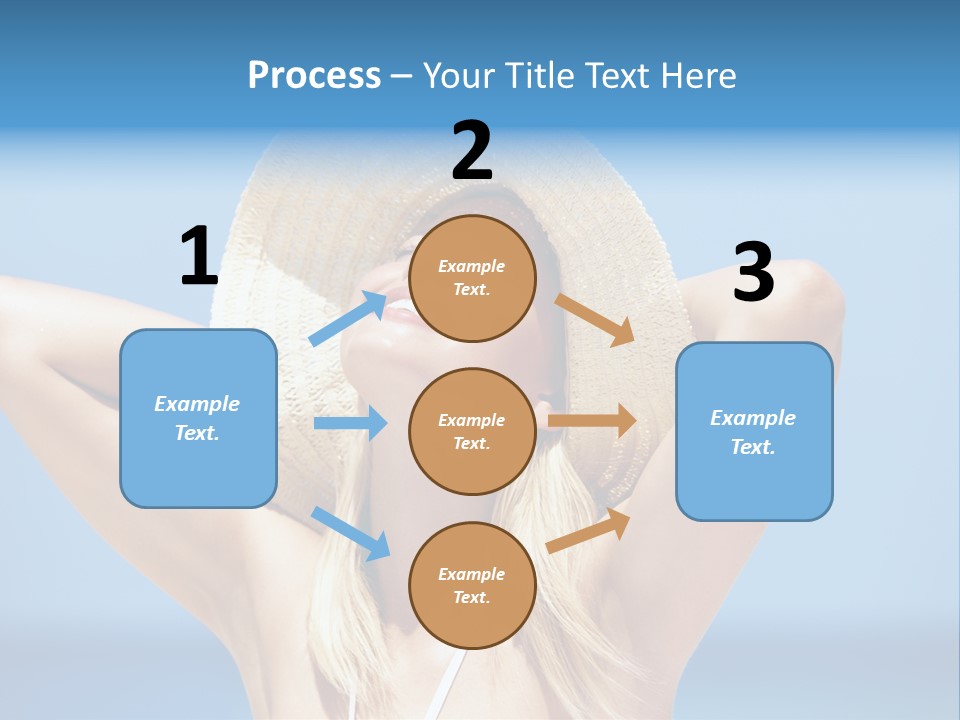 Process – Your Title Text Here

1

Example Text.

2

Example Text.

Example Text.

Example Text.

3

Example Text.